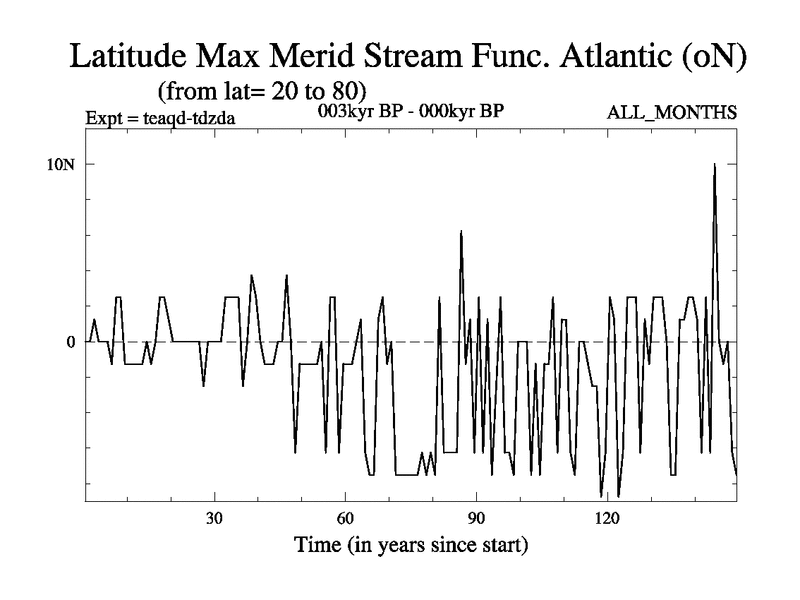 Latitude Max Merid Stream Func. Atlantic (oN)
(from lat= 20 to 80)
Expt = teaqd-tdzda
003kyr BP - 000kyr BP
ALL_MONTHS

10N
0

30
60
90
120
Time (in years since start)